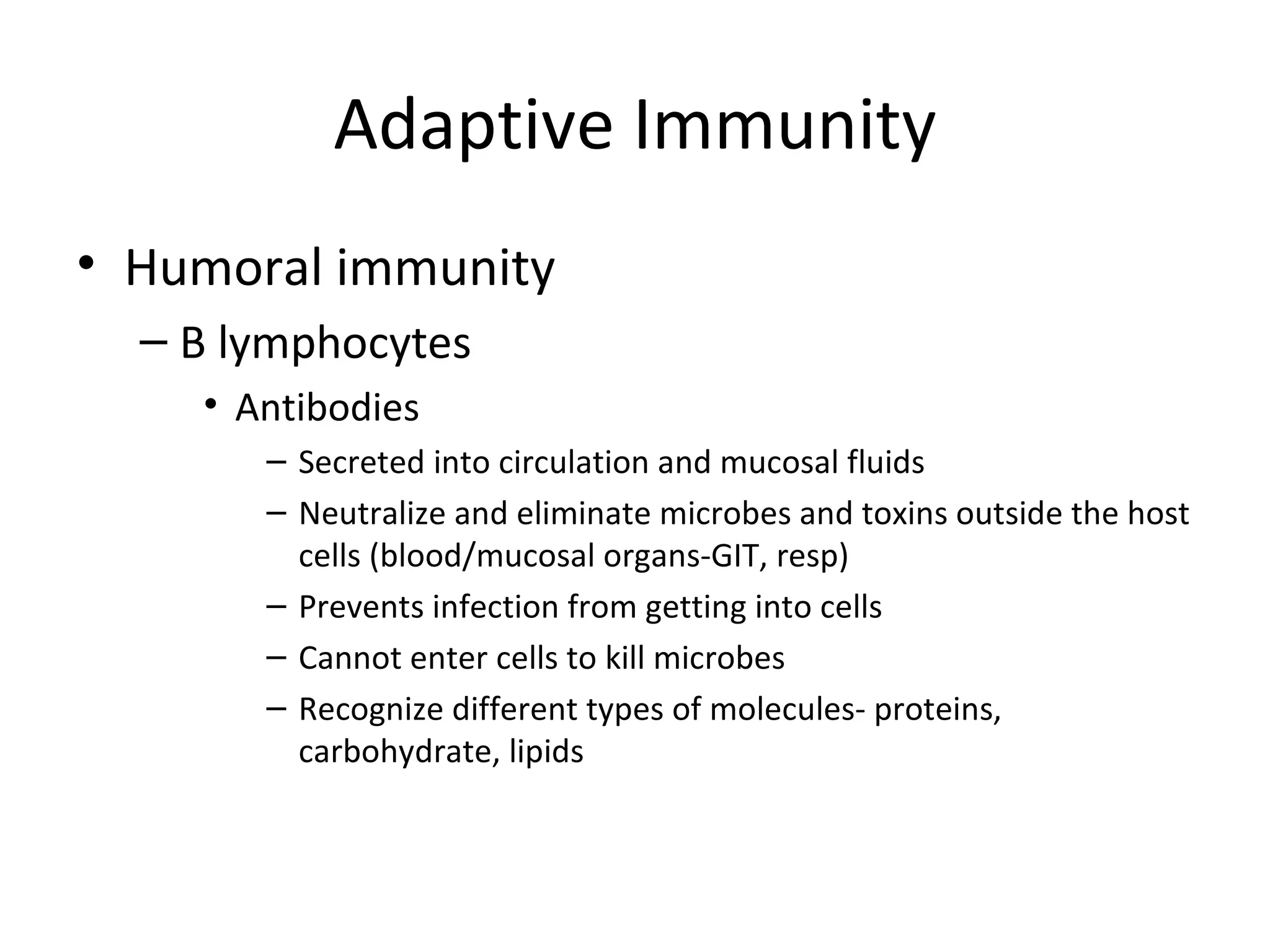 Adaptive Immunity

• Humoral immunity

– B lymphocytes

• Antibodies

– Secreted into circulation and mucosal fluids

– Neutralize and eliminate microbes and toxins outside the host cells (blood/mucosal organs-GIT, resp)

– Prevents infection from getting into cells

– Cannot enter cells to kill microbes

– Recognize different types of molecules- proteins, carbohydrate, lipids